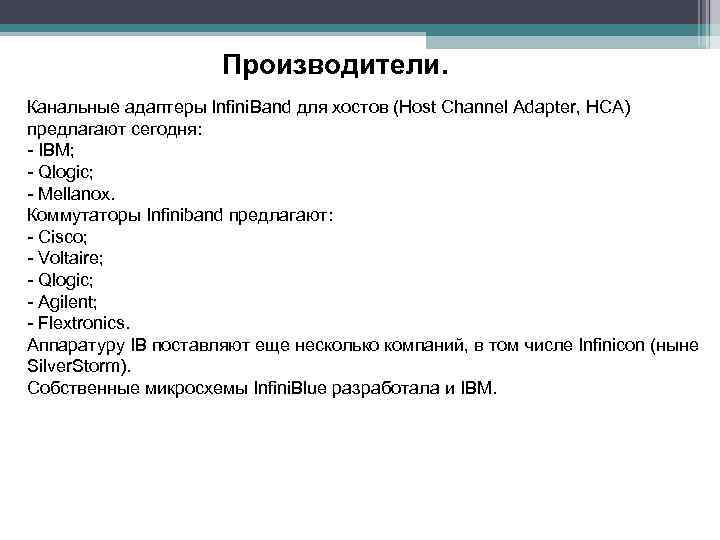 Производители.

Канальные адаптеры InfiniBand для хостов (Host Channel Adapter, HCA) предлагают сегодня:
- IBM;
- Qlogic;
- Mellanox.
Коммутаторы Infiniband предлагают:
- Cisco;
- Voltaire;
- Qlogic;
- Agilent;
- Flextronics.
Аппаратуру IB поставляют еще несколько компаний, в том числе Infinicon (ныне SilverStorm).
Собственные микросхемы InfiniBlue разработала и IBM.